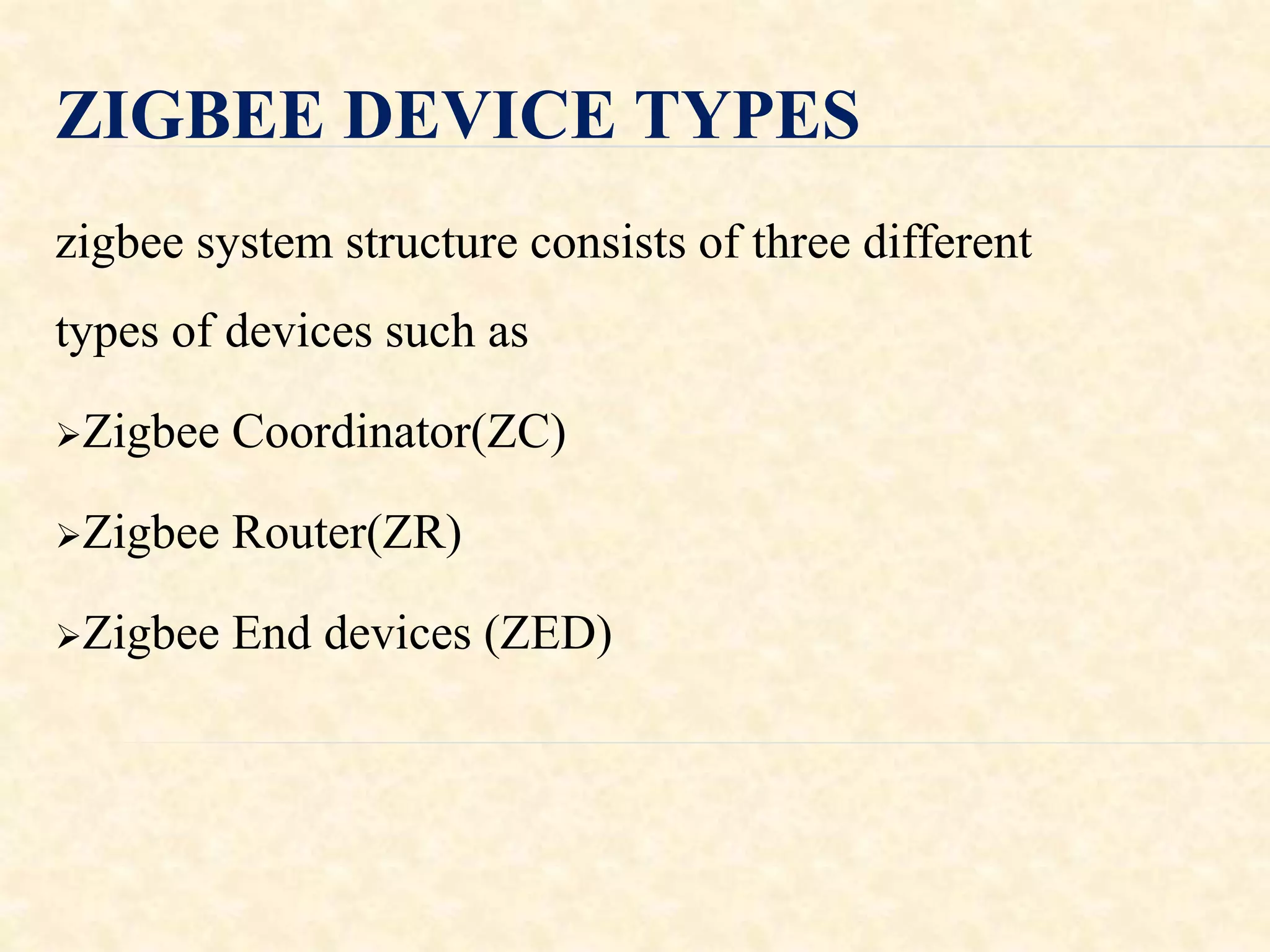 ZIGBEE DEVICE TYPES

zigbee system structure consists of three different types of devices such as

➢Zigbee Coordinator(ZC)

➢Zigbee Router(ZR)

➢Zigbee End devices (ZED)